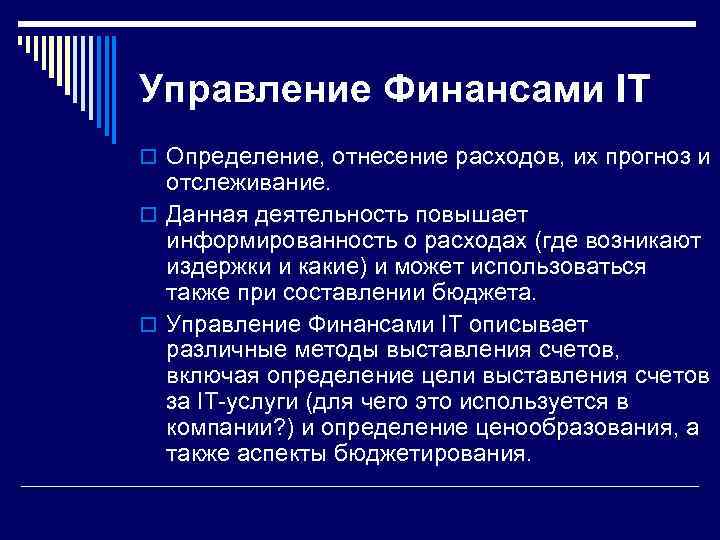 Управление Финансами IT

Определение, отнесение расходов, их прогноз и отслеживание.

Данная деятельность повышает информированность о расходах (где возникают издержки и какие) и может использоваться также при составлении бюджета.

Управление Финансами IT описывает различные методы выставления счетов, включая определение цели выставления счетов за IT-услуги (для чего это используется в компании?) и определение ценообразования, а также аспекты бюджетирования.